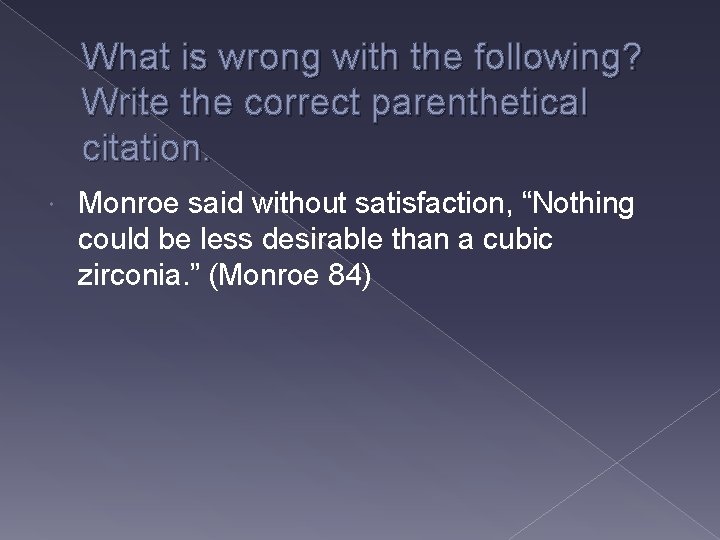 What is wrong with the following? Write the correct parenthetical citation.

Monroe said without satisfaction, “Nothing could be less desirable than a cubic zirconia.” (Monroe 84)